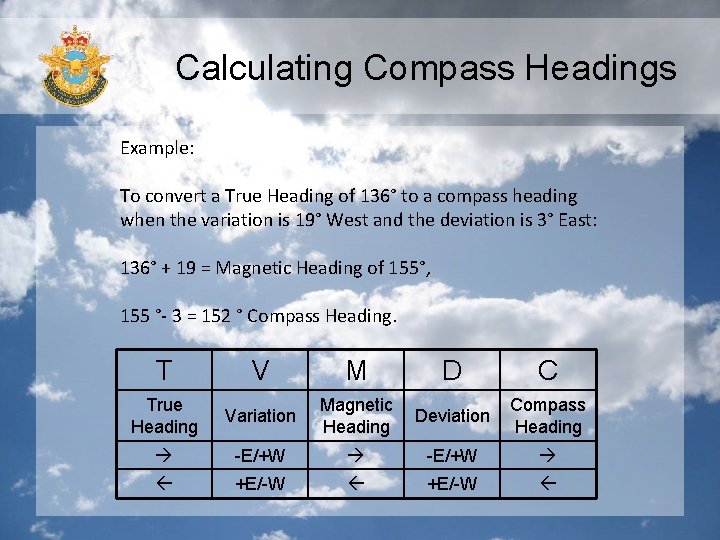 Calculating Compass Headings

Example:

To convert a True Heading of 136° to a compass heading when the variation is 19° West and the deviation is 3° East:

136° + 19 = Magnetic Heading of 155°,

155 °- 3 = 152 ° Compass Heading.

| T | V | M | D | C |
|---|---|---|---|---|
| True Heading | Variation | Magnetic Heading | Deviation | Compass Heading |
| → | -E/+W | → | -E/+W | → |
| ← | +E/-W | ← | +E/-W | ← |